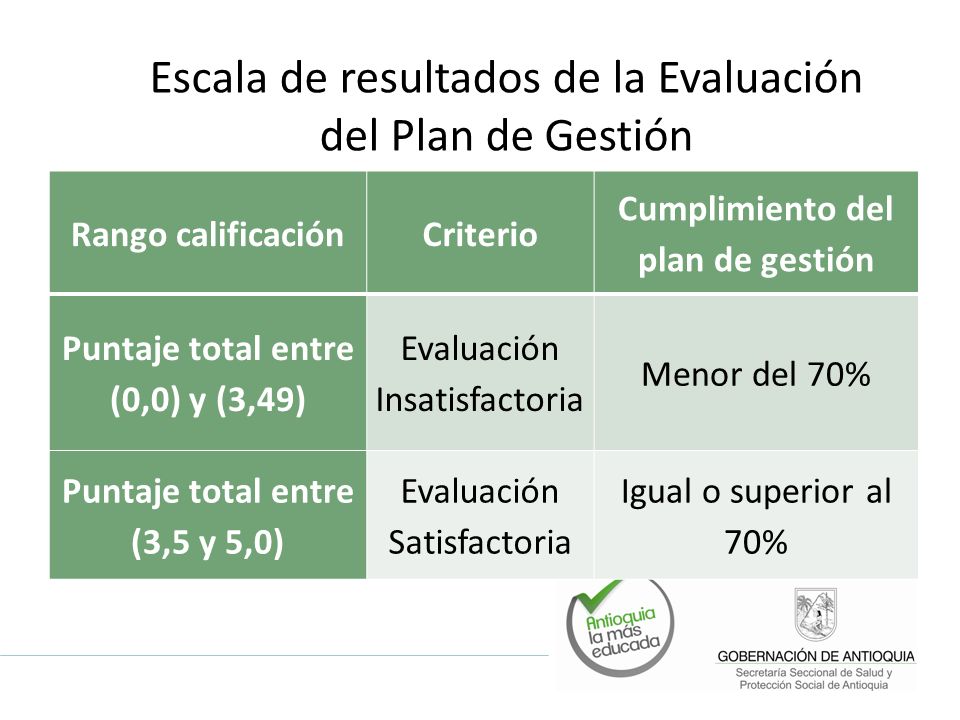 Escala de resultados de la Evaluación del Plan de Gestión

| Rango calificación | Criterio | Cumplimiento del plan de gestión |
|---|---|---|
| Puntaje total entre (0,0) y (3,49) | Evaluación Insatisfactoria | Menor del 70% |
| Puntaje total entre (3,5 y 5,0) | Evaluación Satisfactoria | Igual o superior al 70% |

Antioquia la más educada

GOBERNACIÓN DE ANTIOQUIA
Secretaría Seccional de Salud y Protección Social de Antioquia